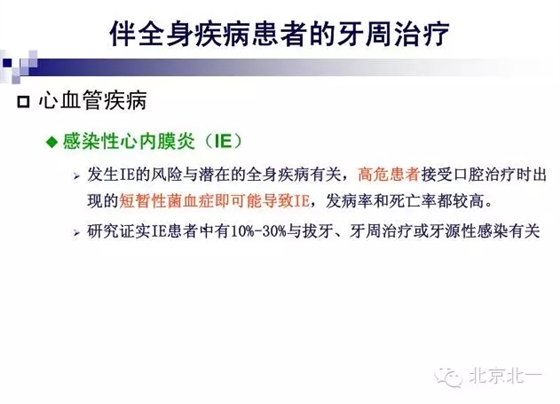 伴全身疾病患者的牙周治疗

心血管疾病

感染性心内膜炎（IE）

发生IE的风险与潜在的全身疾病有关，高危患者接受口腔治疗时出现的短暂性菌血症即可能导致IE，发病率和死亡率都较高。

研究证实IE患者中有10%-30%与拔牙、牙周治疗或牙源性感染有关

北京北一